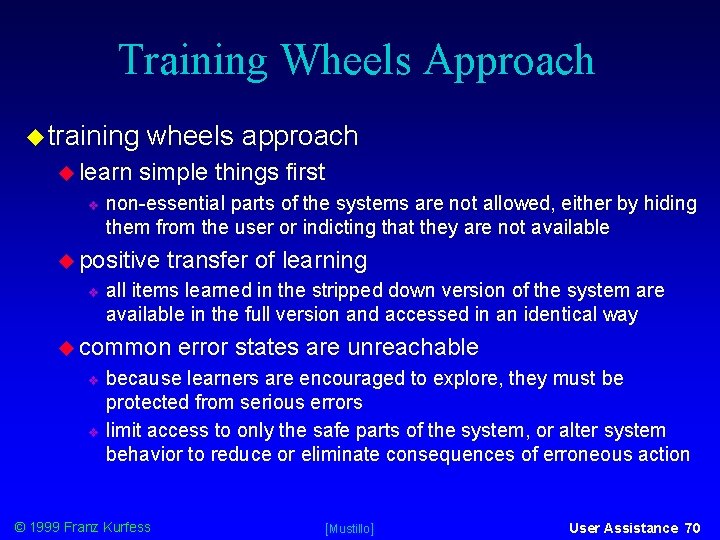 Training Wheels Approach

training wheels approach

learn simple things first

non-essential parts of the systems are not allowed, either by hiding them from the user or indicting that they are not available

positive transfer of learning

all items learned in the stripped down version of the system are available in the full version and accessed in an identical way

common error states are unreachable

because learners are encouraged to explore, they must be protected from serious errors

limit access to only the safe parts of the system, or alter system behavior to reduce or eliminate consequences of erroneous action

© 1999 Franz Kurfess

[Mustillo]

User Assistance 70